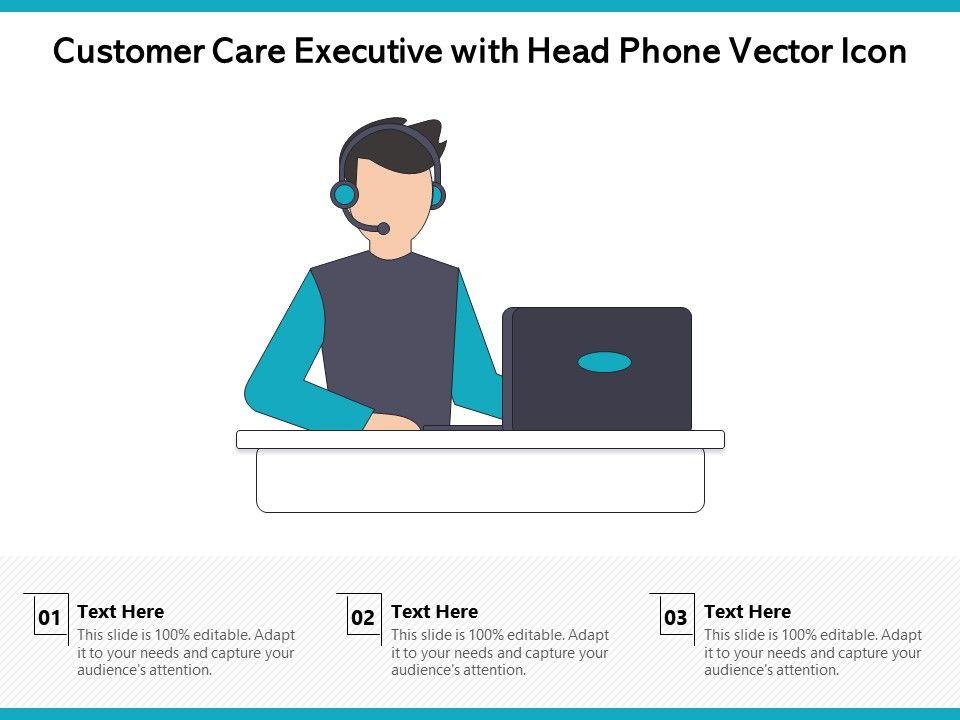 Customer Care Executive with Head Phone Vector Icon

01 Text Here
This slide is 100% editable. Adapt it to your needs and capture your audience's attention.

02 Text Here
This slide is 100% editable. Adapt it to your needs and capture your audience's attention.

03 Text Here
This slide is 100% editable. Adapt it to your needs and capture your audience's attention.